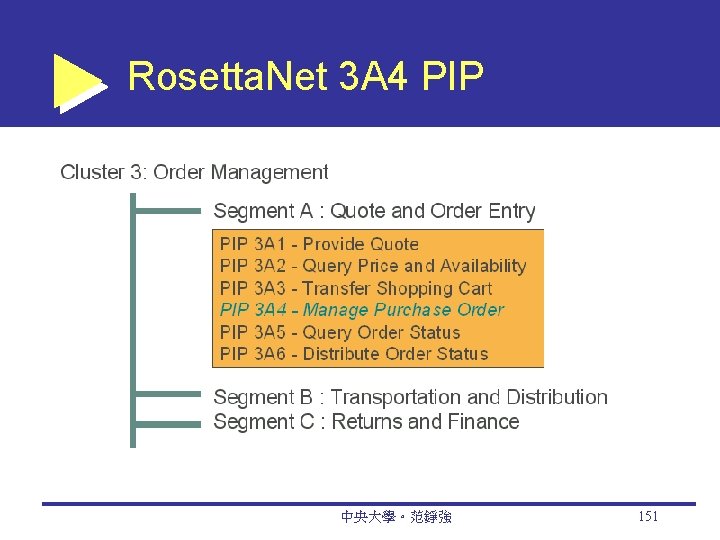 RosettaNet 3A4 PIP

Cluster 3: Order Management

Segment A : Quote and Order Entry

PIP 3A1 - Provide Quote
PIP 3A2 - Query Price and Availability
PIP 3A3 - Transfer Shopping Cart
PIP 3A4 - Manage Purchase Order
PIP 3A5 - Query Order Status
PIP 3A6 - Distribute Order Status

Segment B : Transportation and Distribution
Segment C : Returns and Finance

中央大學。范錚強

151